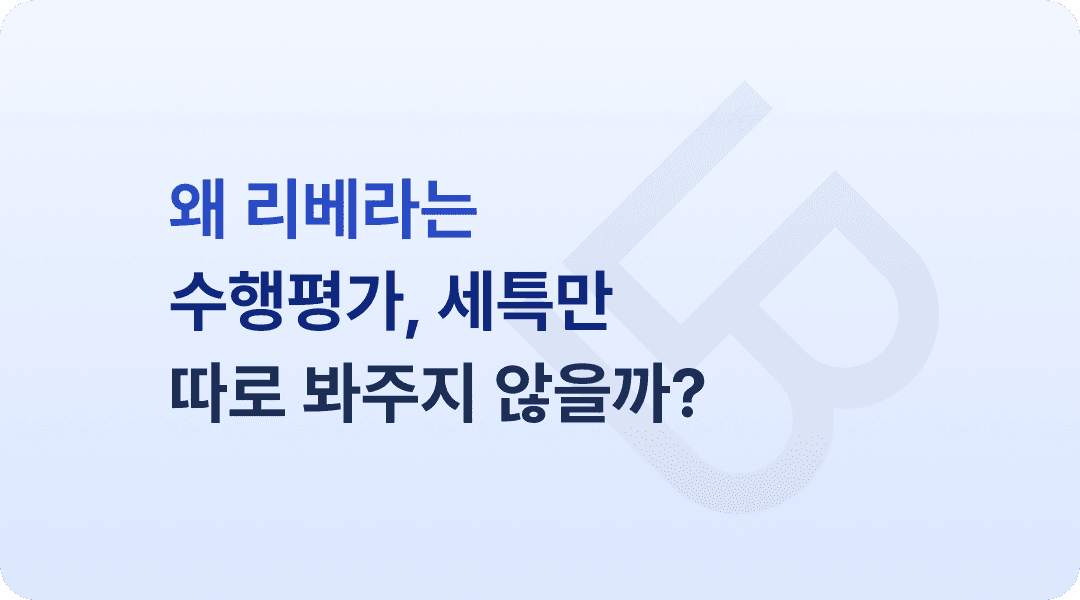 왜 리베라는
수행평가, 세특만
따로 봐주지 않을까?